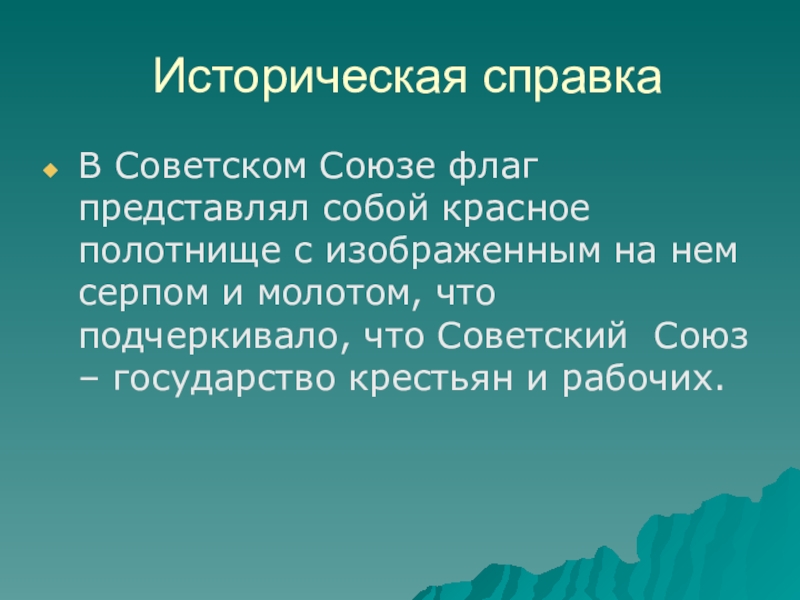 Историческая справка

В Советском Союзе флаг представлял собой красное полотнище с изображенным на нем серпом и молотом, что подчеркивало, что Советский  Союз – государство крестьян и рабочих.